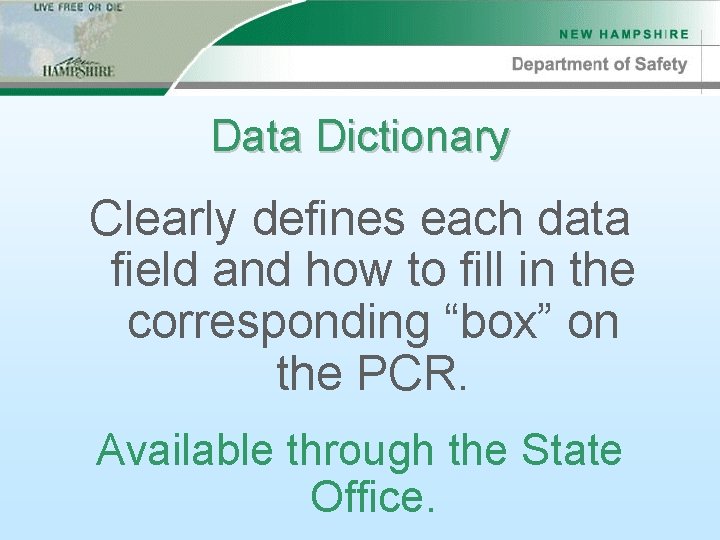 LIVE FREE OR DIE

New HAMPSHIRE

NEW HAMPSHIRE

Department of Safety

Data Dictionary

Clearly defines each data field and how to fill in the corresponding “box” on the PCR.

Available through the State Office.